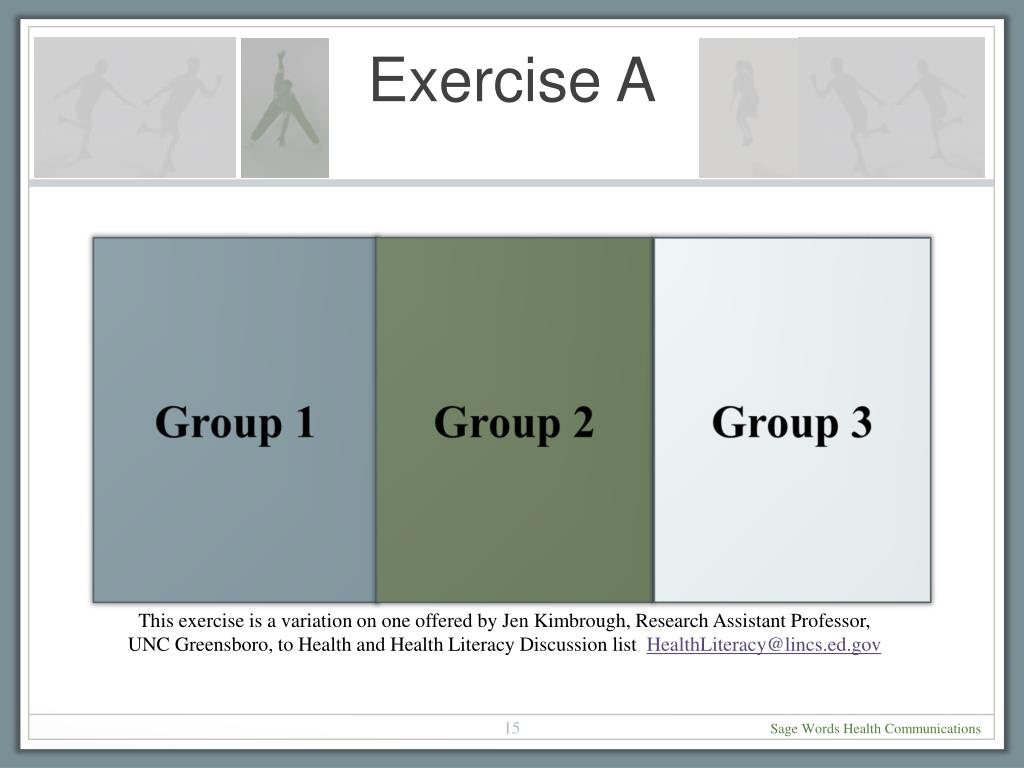 Exercise A

Group 1

Group 2

Group 3

This exercise is a variation on one offered by Jen Kimbrough, Research Assistant Professor, UNC Greensboro, to Health and Health Literacy Discussion list HealthLiteracy@lincs.ed.gov

15

Sage Words Health Communications